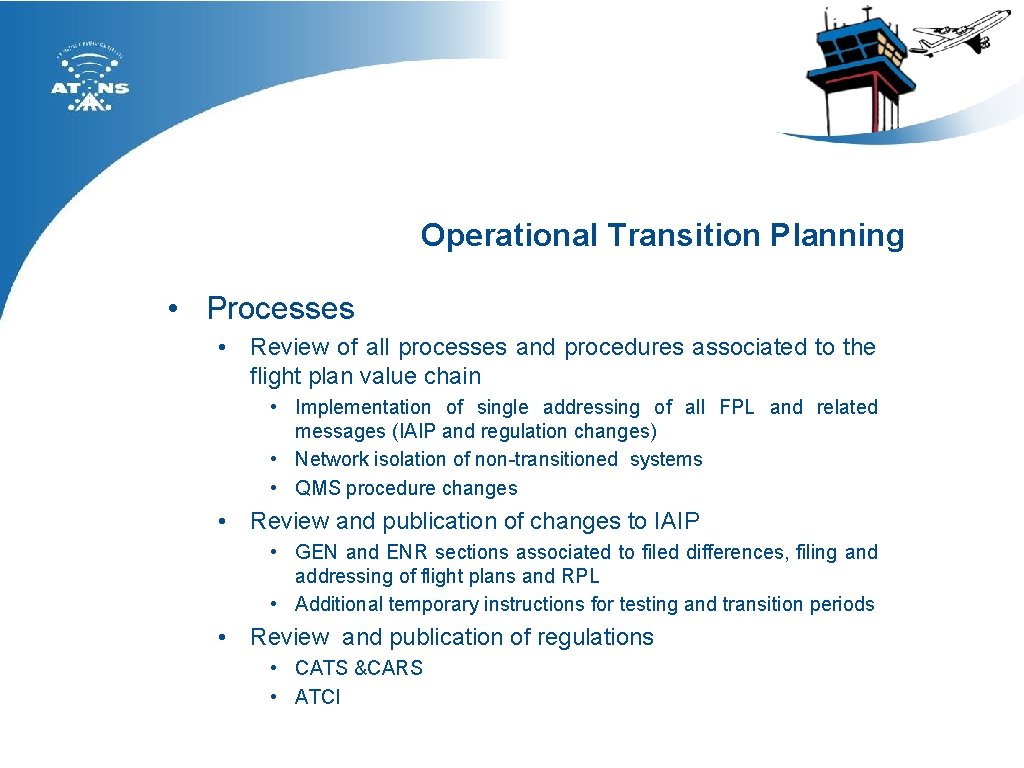 ATNS

Operational Transition Planning

• Processes

• Review of all processes and procedures associated to the flight plan value chain

• Implementation of single addressing of all FPL and related messages (IAIP and regulation changes)
• Network isolation of non-transitioned systems
• QMS procedure changes

• Review and publication of changes to IAIP

• GEN and ENR sections associated to filed differences, filing and addressing of flight plans and RPL
• Additional temporary instructions for testing and transition periods

• Review and publication of regulations

• CATS &CARS
• ATCI